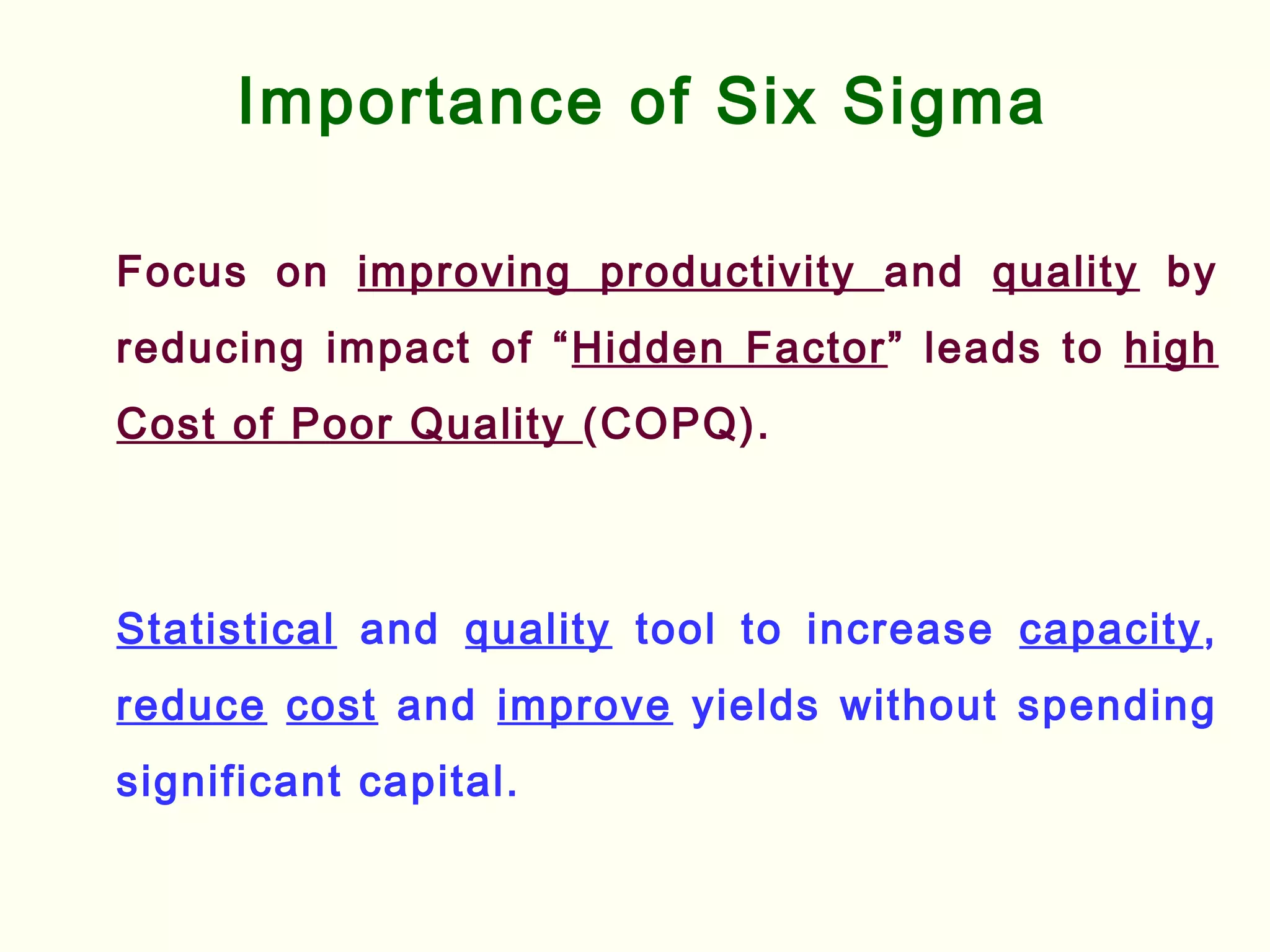 Importance of Six Sigma

Focus on improving productivity and quality by reducing impact of “Hidden Factor” leads to high Cost of Poor Quality (COPQ).

Statistical and quality tool to increase capacity, reduce cost and improve yields without spending significant capital.